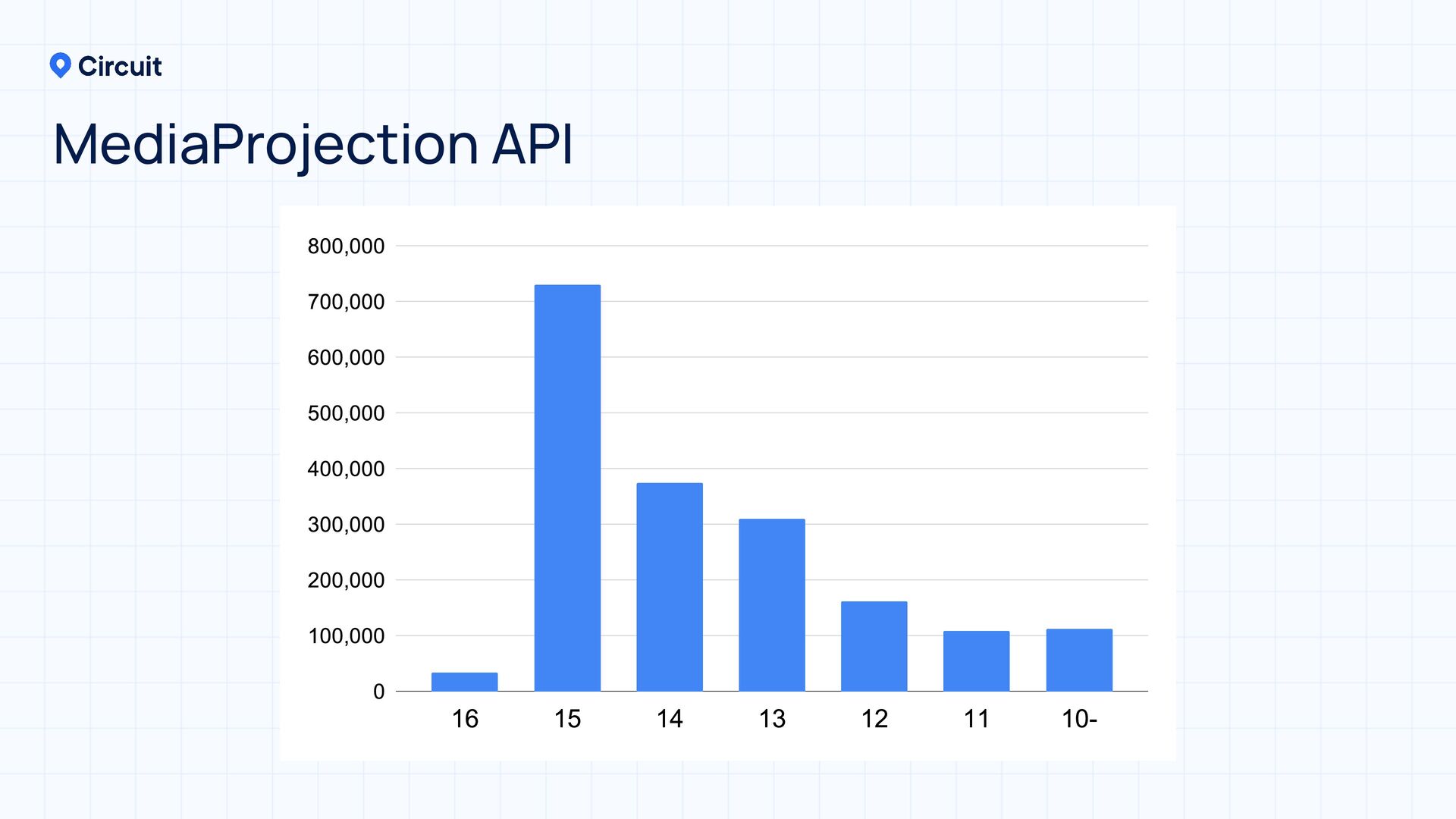 Circuit

MediaProjection API

800,000
700,000
600,000
500,000
400,000
300,000
200,000
100,000
0

16 15 14 13 12 11 10-